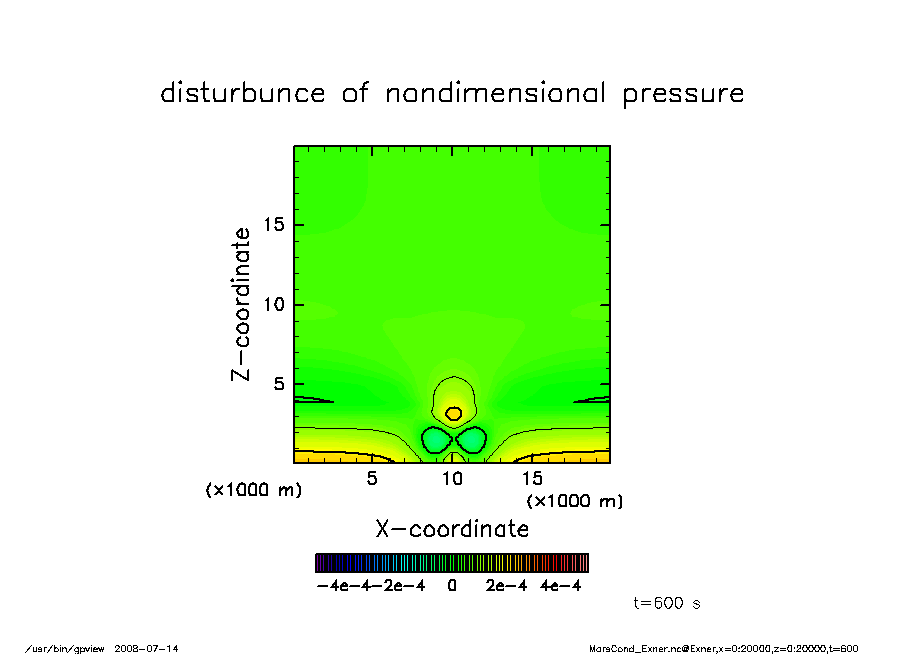 disturbunce of nondimensional pressure

Z-coordinate

15

10

5

(x1000 m)

5

10

15

(x1000 m)

X-coordinate

-4e-4 -2e-4 0 2e-4 4e-4

t=600 s

/usr/bin/gpview 2008-07-14

MarsCond_Exner.nc@Exner,x=0:20000,z=0:20000,t=600